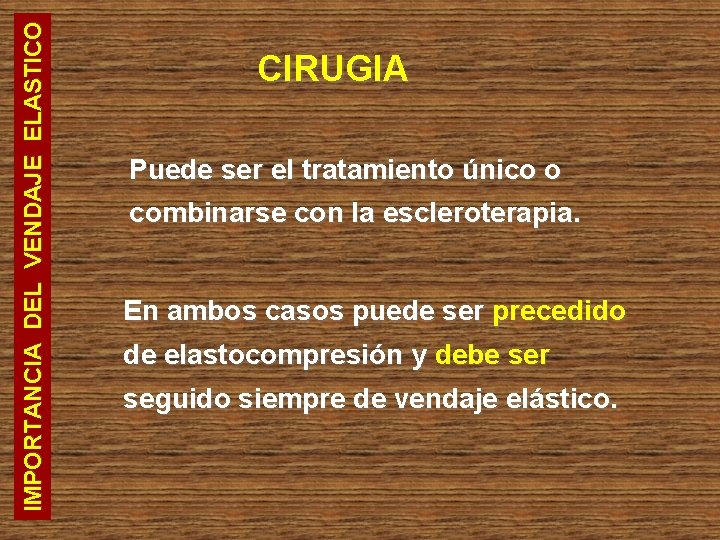 IMPORTANCIA DEL VENDAJE ELASTICO

CIRUGIA

Puede ser el tratamiento único o combinarse con la escleroterapia.

En ambos casos puede ser precedido de elastocompresión y debe ser seguido siempre de vendaje elástico.